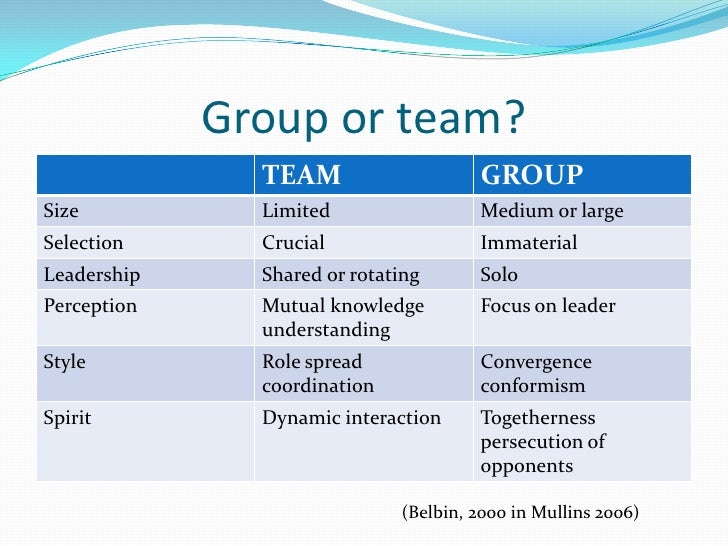 Group or team?

| | TEAM | GROUP |
|---|---|---|
| Size | Limited | Medium or large |
| Selection | Crucial | Immaterial |
| Leadership | Shared or rotating | Solo |
| Perception | Mutual knowledge understanding | Focus on leader |
| Style | Role spread coordination | Convergence conformism |
| Spirit | Dynamic interaction | Togetherness persecution of opponents |

(Belbin, 2000 in Mullins 2006)